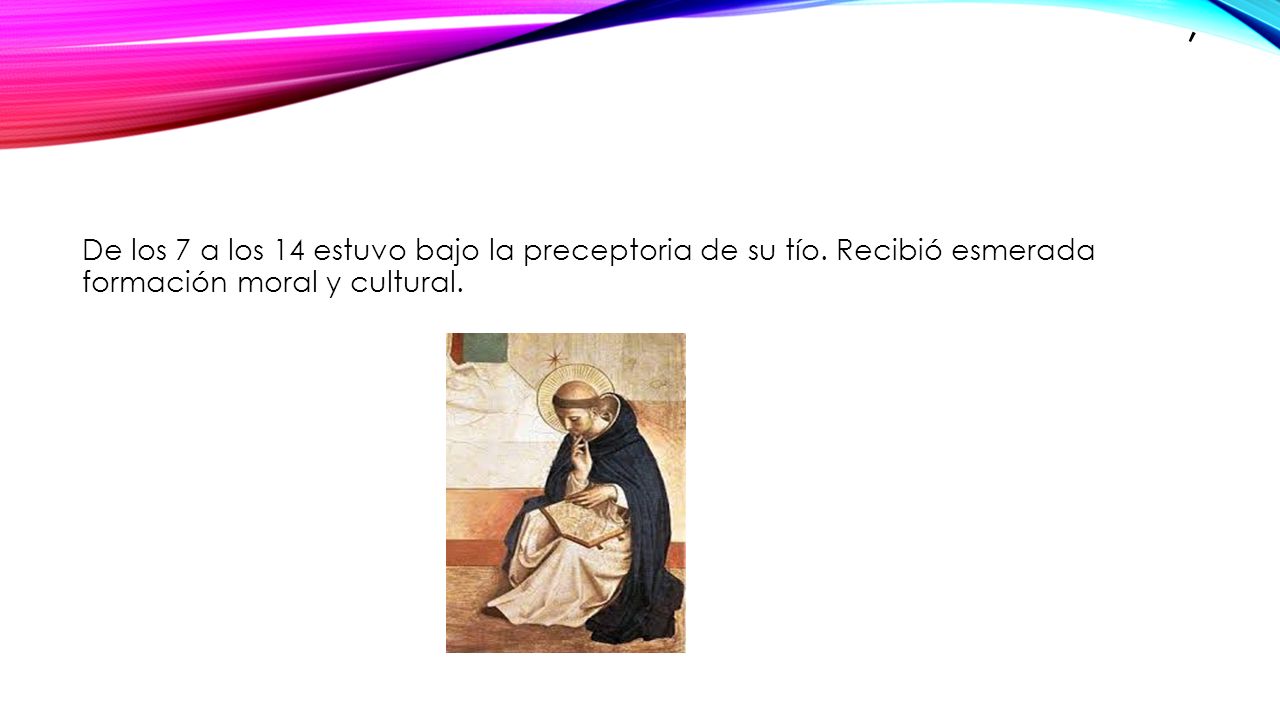 ,

De los 7 a los 14 estuvo bajo la preceptoria de su tío. Recibió esmerada formación moral y cultural.